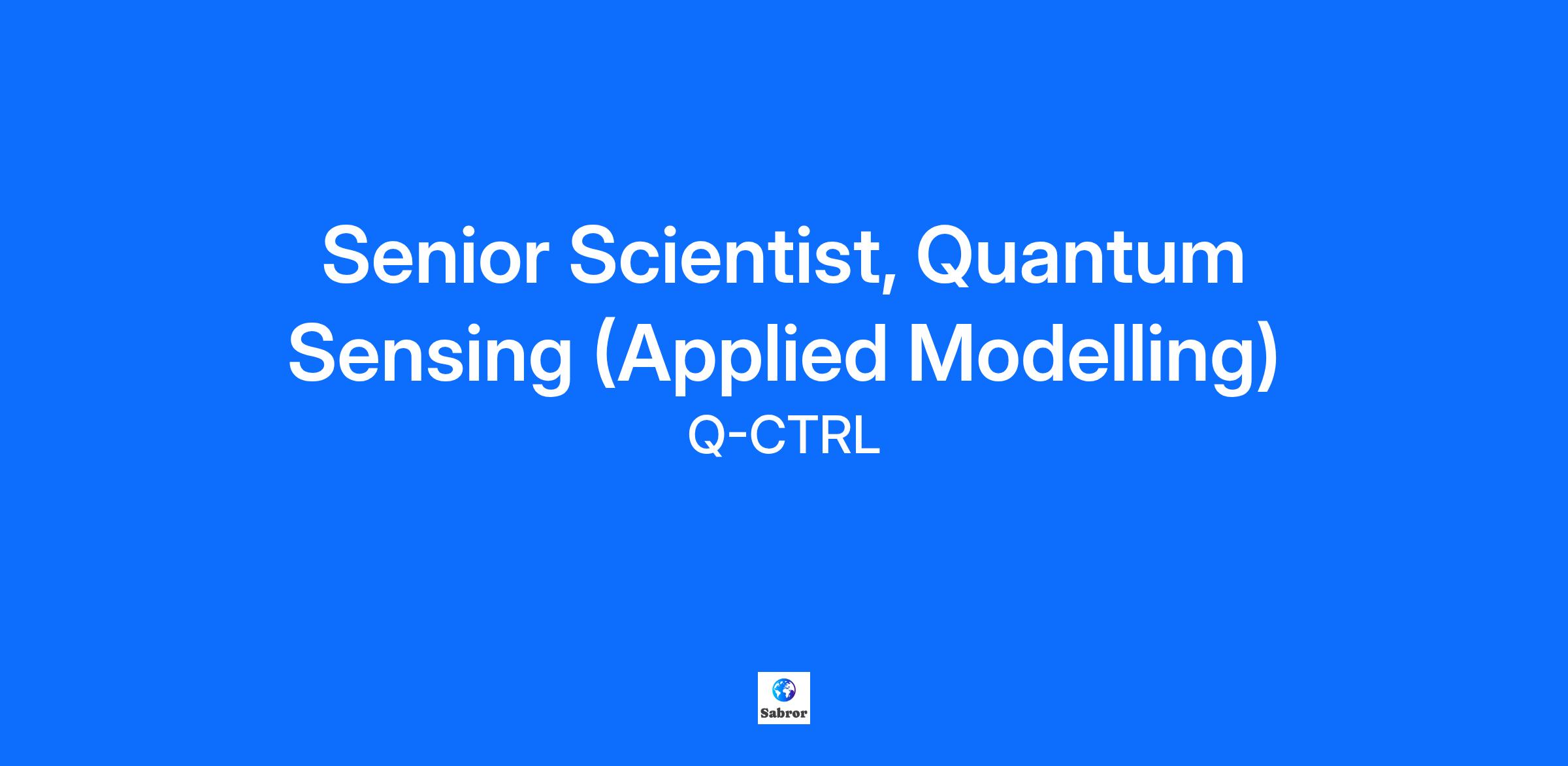 Senior Scientist, Quantum Sensing (Applied Modelling)

Q-CTRL

Sabror